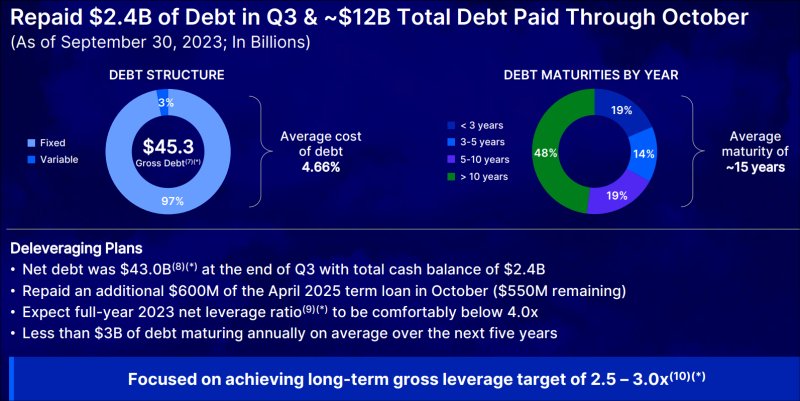 Repaid $2.4B of Debt in Q3 & ~$12B Total Debt Paid Through October
(As of September 30, 2023; In Billions)

DEBT STRUCTURE

Fixed
Variable

3%

$45.3
Gross Debt$^{(7)(*)}$

97%

Average cost of debt
4.66%

DEBT MATURITIES BY YEAR

< 3 years
3-5 years
5-10 years
> 10 years

19%
14%
19%
48%

Average maturity of
~15 years

Deleveraging Plans
• Net debt was $43.0B$^{(8)(*)}$ at the end of Q3 with total cash balance of $2.4B
• Repaid an additional $600M of the April 2025 term loan in October ($550M remaining)
• Expect full-year 2023 net leverage ratio$^{(9)(*)}$ to be comfortably below 4.0x
• Less than $3B of debt maturing annually on average over the next five years

Focused on achieving long-term gross leverage target of 2.5 – 3.0x$^{(10)(*)}$